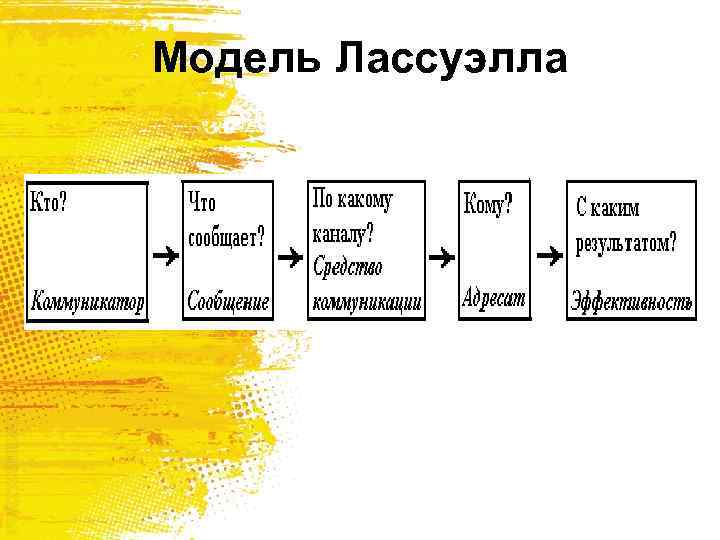 Модель Лассуэлла

Кто?

Коммуникатор

Что сообщает?

Сообщение

По какому каналу?

Средство коммуникации

Кому?

Адресат

С каким результатом?

Эффективность